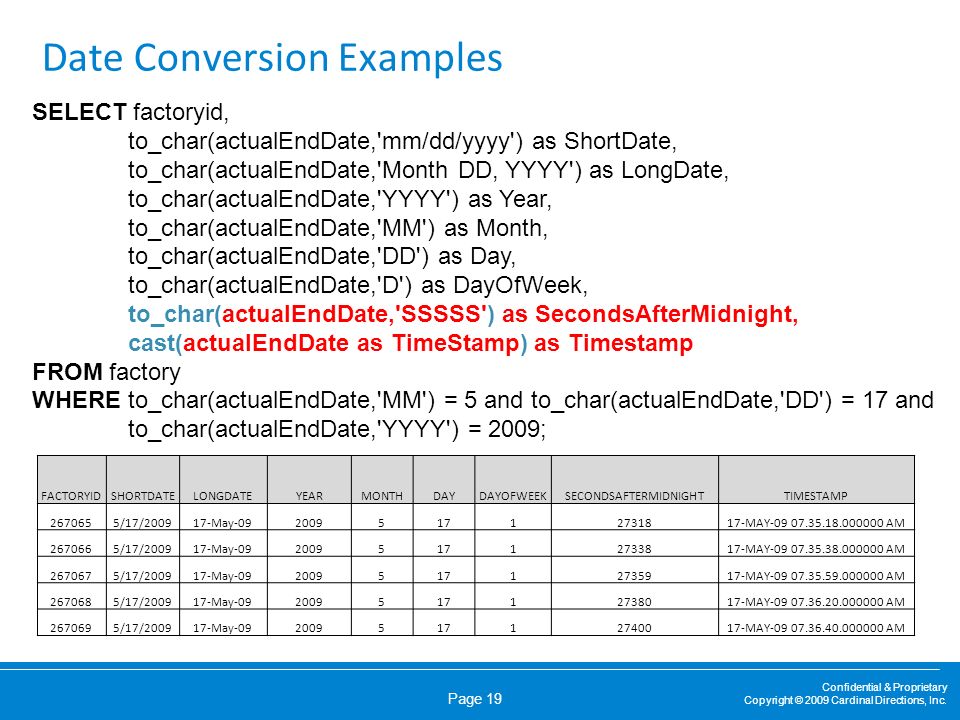 Date Conversion Examples

SELECT factoryid,
to_char(actualEndDate,'mm/dd/yyyy') as ShortDate,
to_char(actualEndDate,'Month DD, YYYY') as LongDate,
to_char(actualEndDate,'YYYY') as Year,
to_char(actualEndDate,'MM') as Month,
to_char(actualEndDate,'DD') as Day,
to_char(actualEndDate,'D') as DayOfWeek,
to_char(actualEndDate,'SSSSS') as SecondsAfterMidnight,
cast(actualEndDate as TimeStamp) as Timestamp
FROM factory
WHERE to_char(actualEndDate,'MM') = 5 and to_char(actualEndDate,'DD') = 17 and
to_char(actualEndDate,'YYYY') = 2009;

| FACTORYID | SHORTDATE | LONGDATE | YEAR | MONTH | DAY | DAYOFWEEK | SECONDSAFTERMIDNIGHT | TIMESTAMP |
|---|---|---|---|---|---|---|---|---|
| 267065 | 5/17/2009 | 17-May-09 | 2009 | 5 | 17 | 1 | 27318 | 17-MAY-09 07.35.18.000000 AM |
| 267066 | 5/17/2009 | 17-May-09 | 2009 | 5 | 17 | 1 | 27338 | 17-MAY-09 07.35.38.000000 AM |
| 267067 | 5/17/2009 | 17-May-09 | 2009 | 5 | 17 | 1 | 27359 | 17-MAY-09 07.35.59.000000 AM |
| 267068 | 5/17/2009 | 17-May-09 | 2009 | 5 | 17 | 1 | 27380 | 17-MAY-09 07.36.20.000000 AM |
| 267069 | 5/17/2009 | 17-May-09 | 2009 | 5 | 17 | 1 | 27400 | 17-MAY-09 07.36.40.000000 AM |

Page 19

Confidential & Proprietary
Copyright © 2009 Cardinal Directions, Inc.